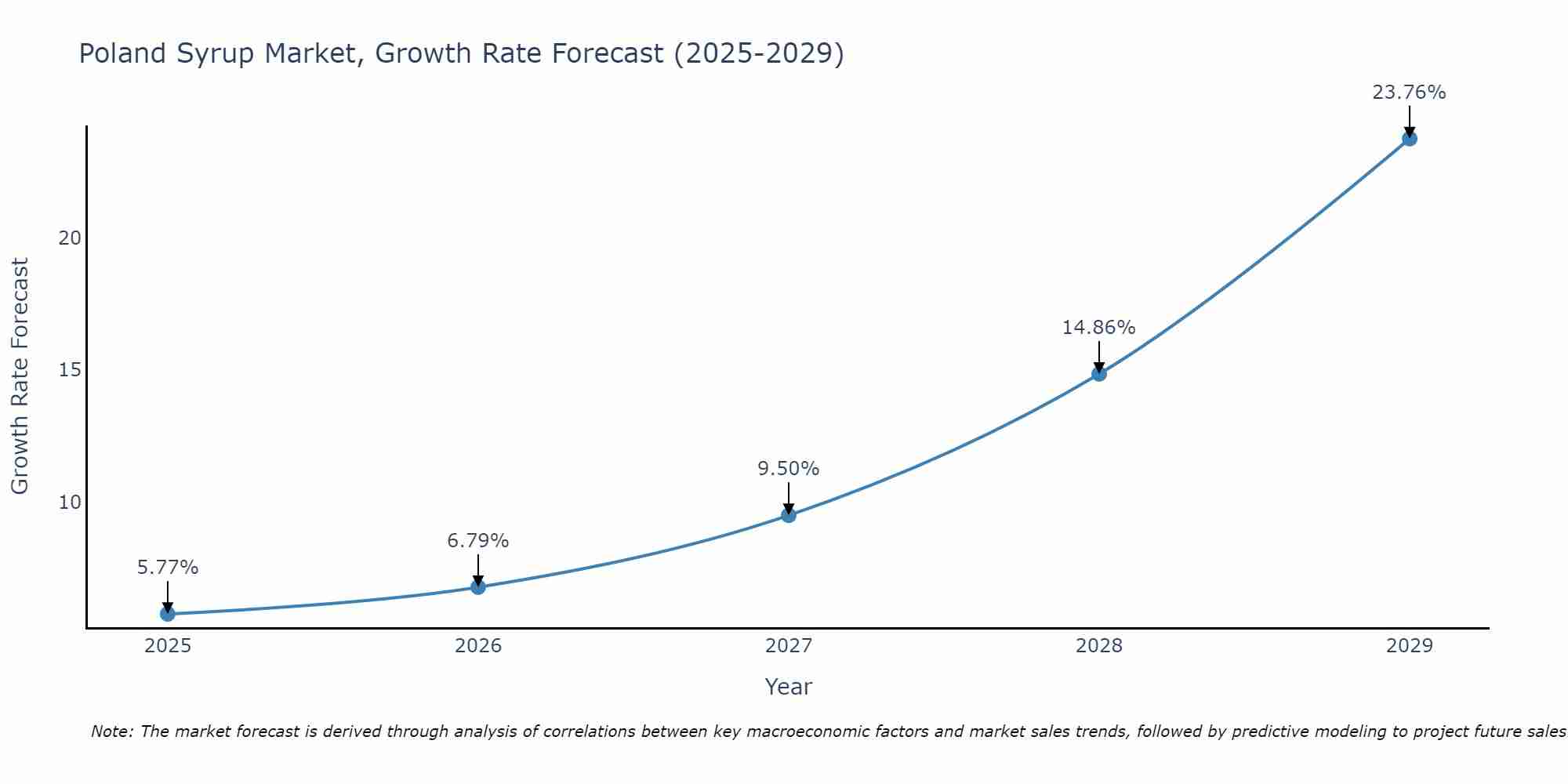 Poland Syrup Market, Growth Rate Forecast (2025-2029)

Growth Rate Forecast

20
15
10

5.77%
6.79%
9.50%
14.86%
23.76%

2025
2026
2027
2028
2029

Year

Note: The market forecast is derived through analysis of correlations between key macroeconomic factors and market sales trends, followed by predictive modeling to project future sales